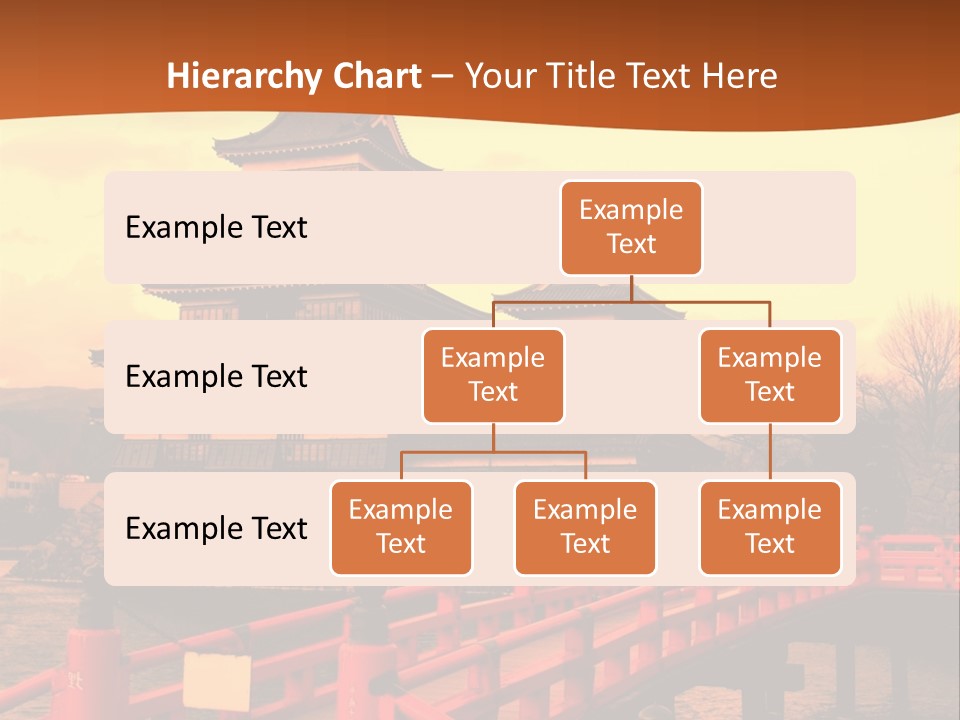 Hierarchy Chart – Your Title Text Here

Example Text

Example Text

Example Text

Example Text

Example Text

Example Text

Example Text

Example Text

Example Text